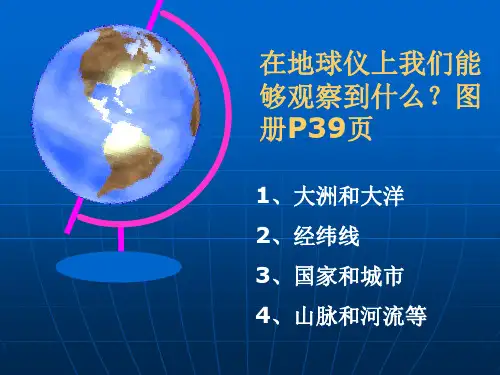 在地球仪上我们能够观察到什么？图册P39页

1、大洲和大洋

2、经纬线

3、国家和城市

4、山脉和河流等